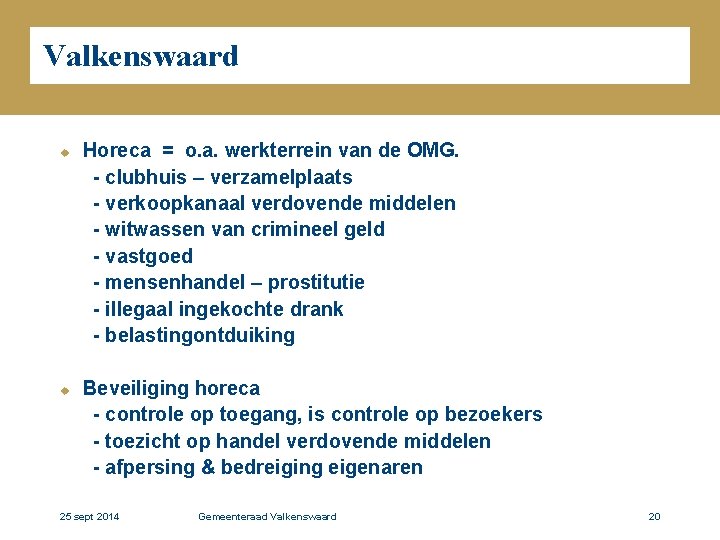 Valkenswaard

Horeca = o.a. werkterrein van de OMG.
- clubhuis – verzamelplaats
- verkoopkanaal verdovende middelen
- witwassen van crimineel geld
- vastgoed
- mensenhandel – prostitutie
- illegaal ingekochte drank
- belastingontduiking

Beveiliging horeca
- controle op toegang, is controle op bezoekers
- toezicht op handel verdovende middelen
- afpersing & bedreiging eigenaren

25 sept 2014 Gemeenteraad Valkenswaard 20